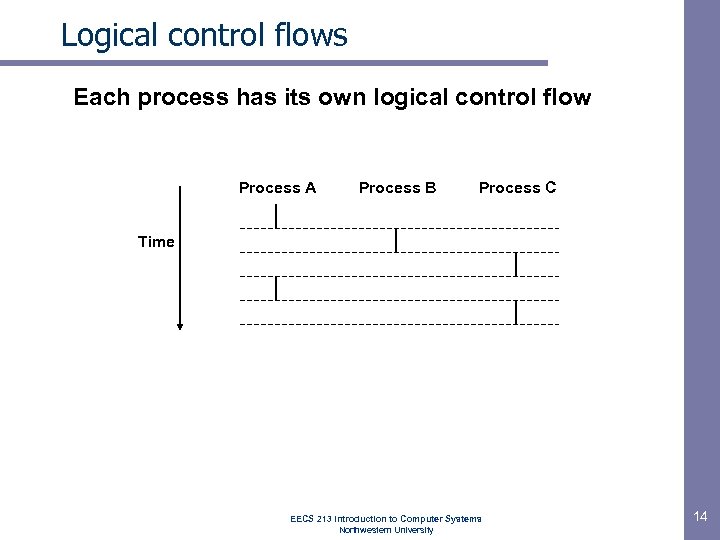 Logical control flows

Each process has its own logical control flow

Process A Process B Process C

Time

EECS 213 Introduction to Computer Systems
Northwestern University

14